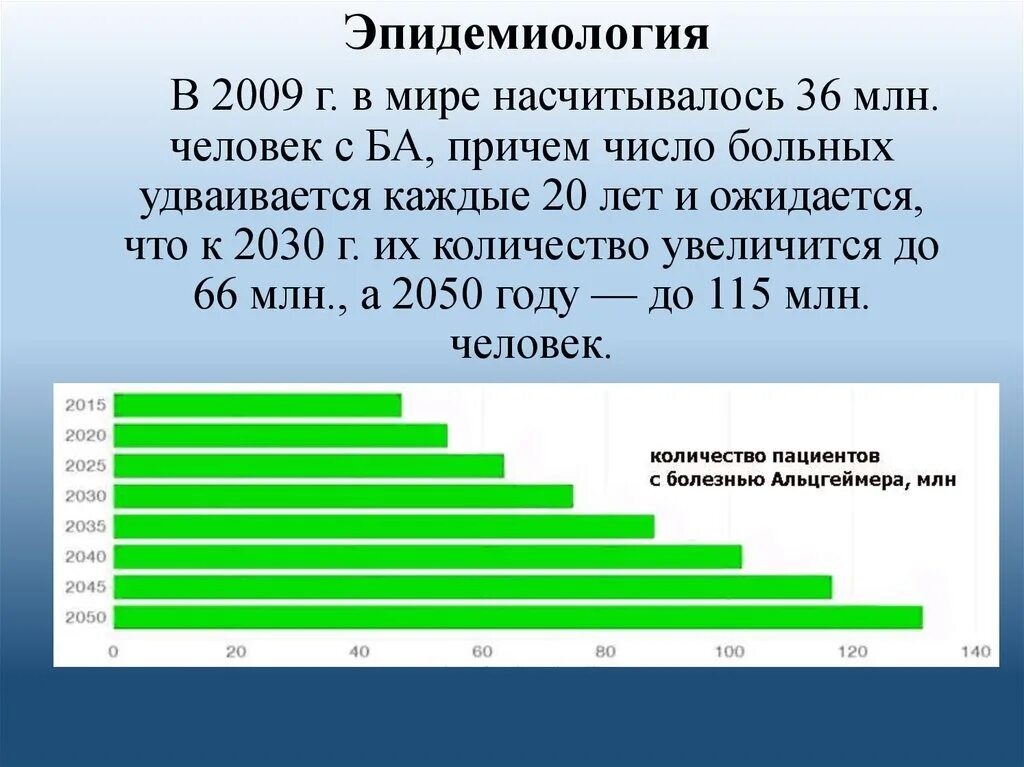 Эпидемиология

В 2009 г. в мире насчитывалось 36 млн. человек с БА, причем число больных удваивается каждые 20 лет и ожидается, что к 2030 г. их количество увеличится до 66 млн., а 2050 году — до 115 млн. человек.

2015
2020
2025
2030
2035
2040
2045
2050

количество пациентов с болезнью Альцгеймера, млн

0 20 40 60 80 100 120 140